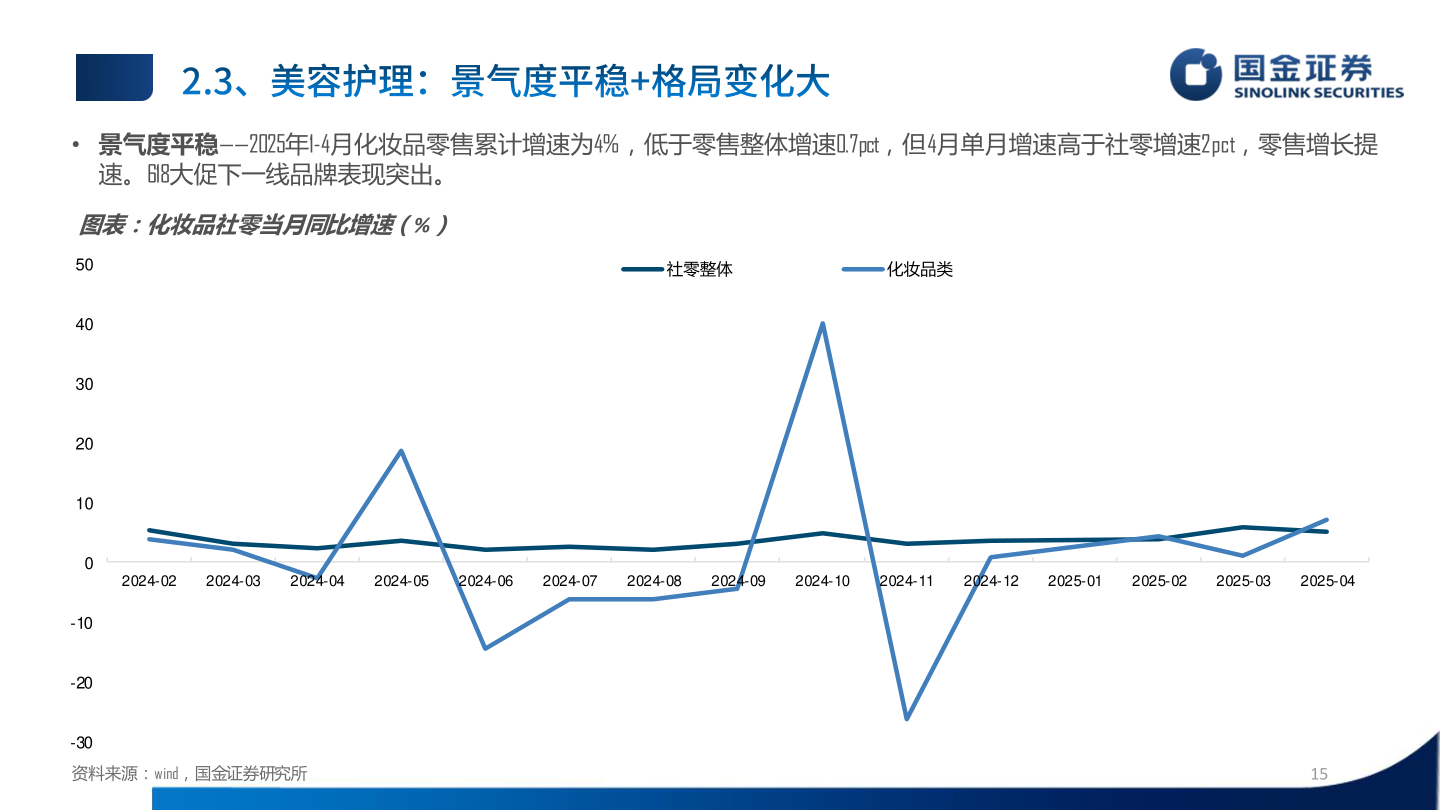 2.3、美容护理：景气度平稳+格局变化大

国金证券
SINOLINK SECURITIES

• 景气度平稳——2025年1-4月化妆品零售累计增速为4%，低于零售整体增速0.7pct，但4月单月增速高于社零增速2pct，零售增长提速。618大促下一线品牌表现突出。

图表：化妆品社零当月同比增速（%）

社零整体
化妆品类

50
40
30
20
10
0
-10
-20
-30

2024-02 2024-03 2024-04 2024-05 2024-06 2024-07 2024-08 2024-09 2024-10 2024-11 2024-12 2025-01 2025-02 2025-03 2025-04

资料来源：wind，国金证券研究所

15